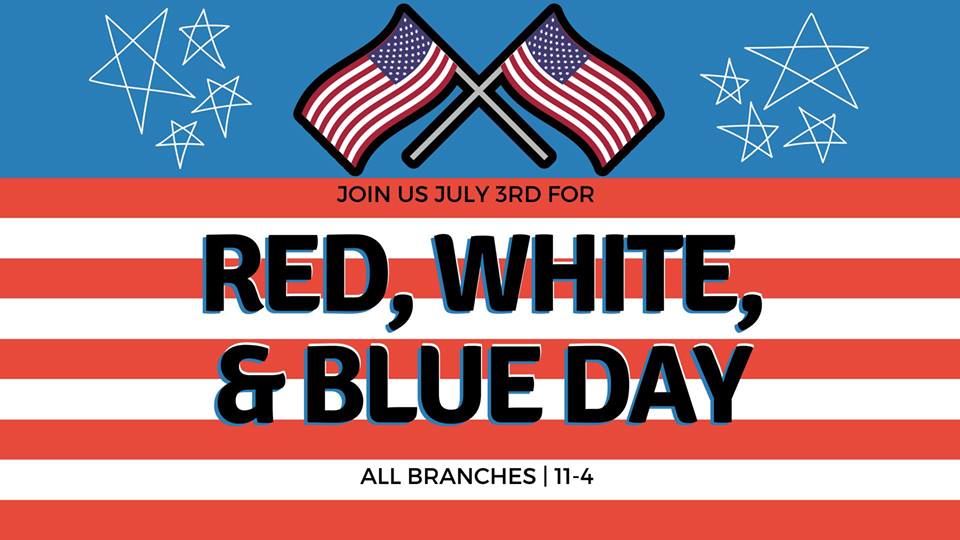 JOIN US JULY 3RD FOR

RED, WHITE, & BLUE DAY

ALL BRANCHES | 11-4